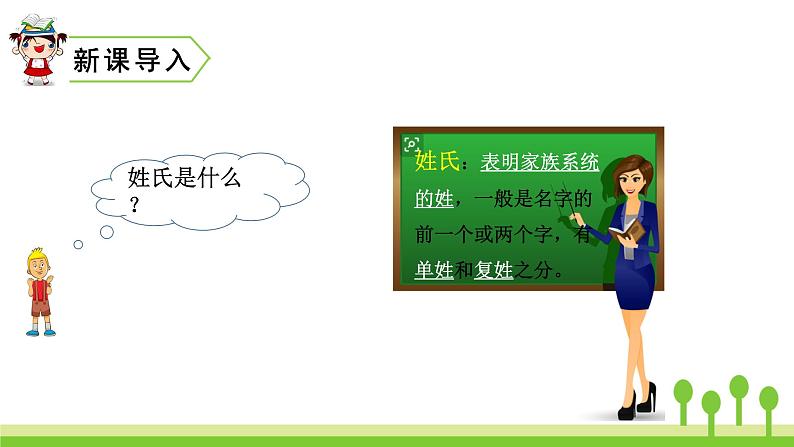 新课导入

姓氏是什么？

姓氏：表明家族系统的姓，一般是名字的前一个或两个字，有单姓和复姓之分。